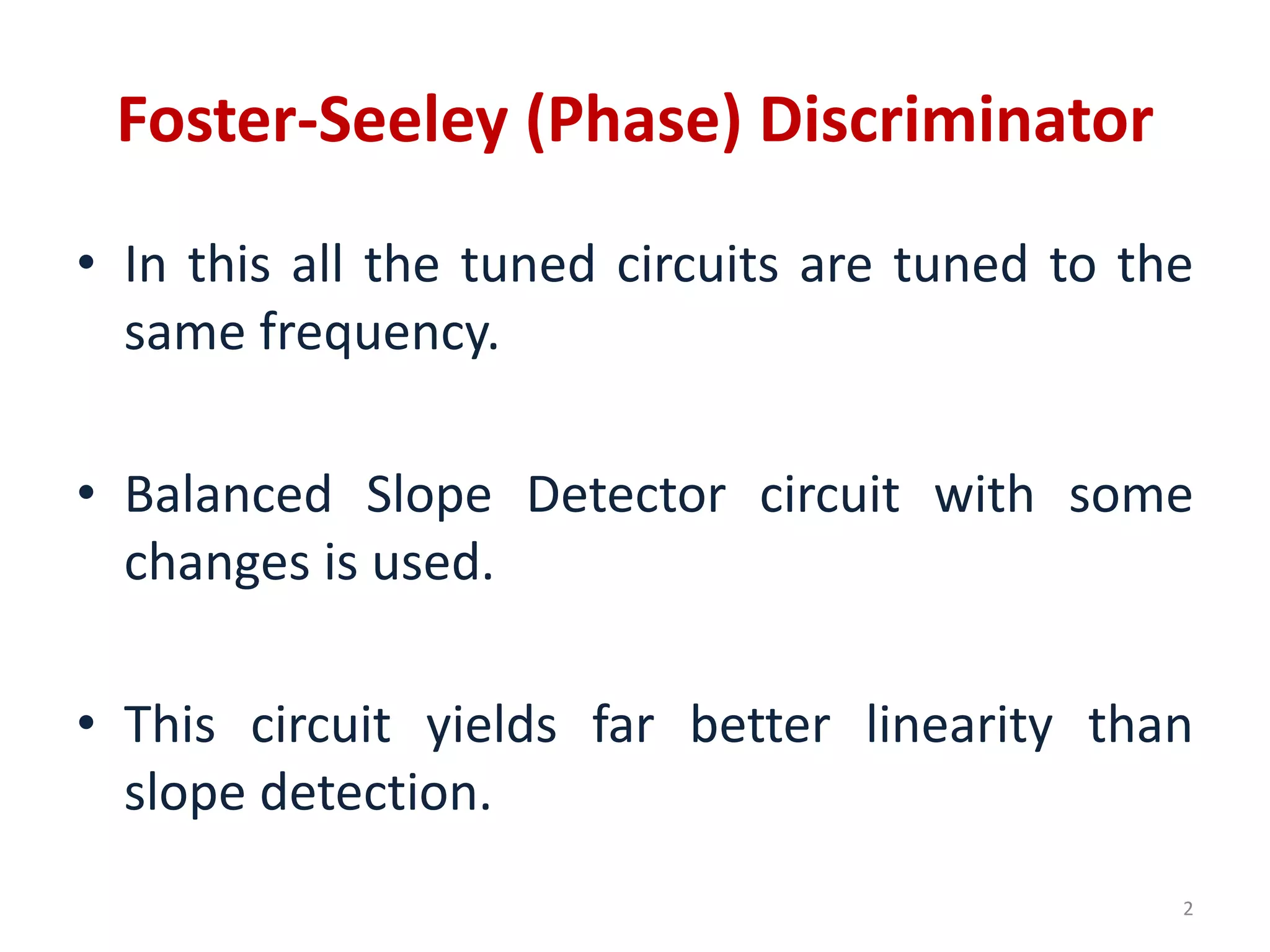 Foster-Seeley (Phase) Discriminator

• In this all the tuned circuits are tuned to the same frequency.

• Balanced Slope Detector circuit with some changes is used.

• This circuit yields far better linearity than slope detection.

2